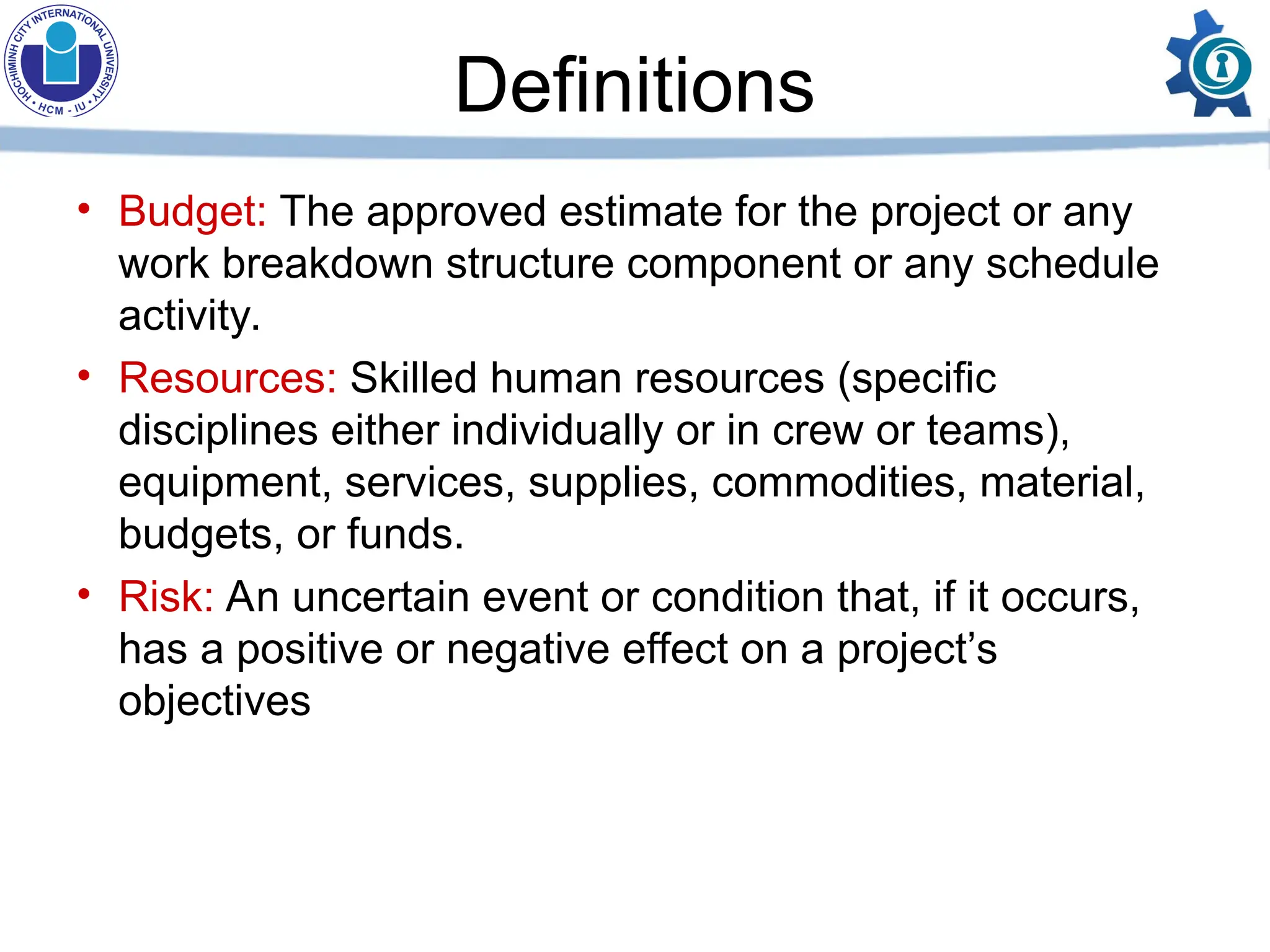 HOCHIMINH CITY INTERNATIONAL UNIVERSITY
• HCM - IU •

Definitions

• Budget: The approved estimate for the project or any work breakdown structure component or any schedule activity.

• Resources: Skilled human resources (specific disciplines either individually or in crew or teams), equipment, services, supplies, commodities, material, budgets, or funds.

• Risk: An uncertain event or condition that, if it occurs, has a positive or negative effect on a project’s objectives